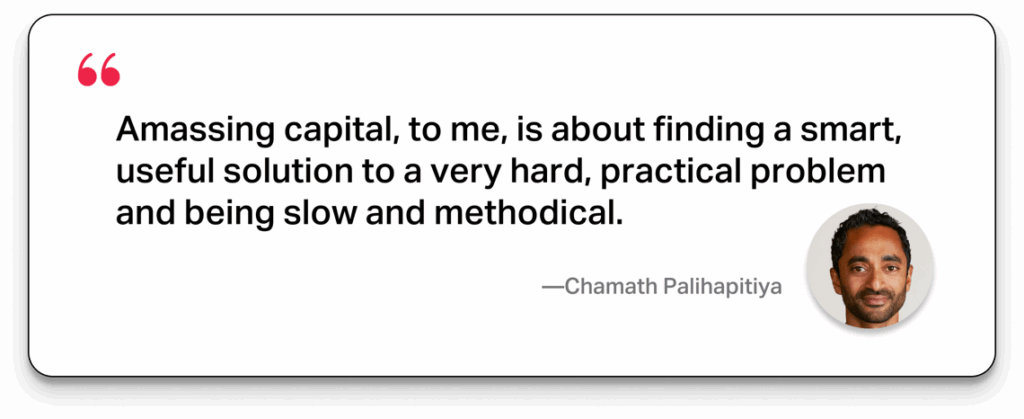 “

Amassing capital, to me, is about finding a smart, useful solution to a very hard, practical problem and being slow and methodical.

—Chamath Palihapitiya